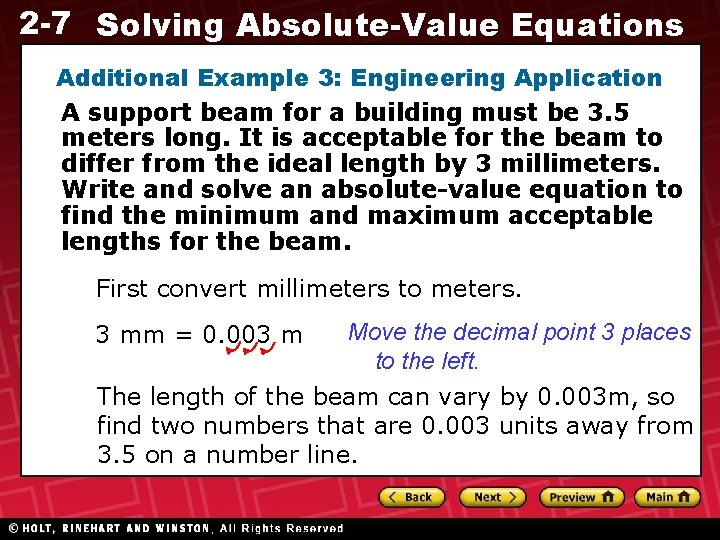 2-7 Solving Absolute-Value Equations

Additional Example 3: Engineering Application

A support beam for a building must be 3.5 meters long. It is acceptable for the beam to differ from the ideal length by 3 millimeters. Write and solve an absolute-value equation to find the minimum and maximum acceptable lengths for the beam.

First convert millimeters to meters.

3 mm = 0.003 m

Move the decimal point 3 places to the left.

The length of the beam can vary by 0.003m, so find two numbers that are 0.003 units away from 3.5 on a number line.

Back Next Preview Main

© HOLT, RINEHART AND WINSTON, All Rights Reserved